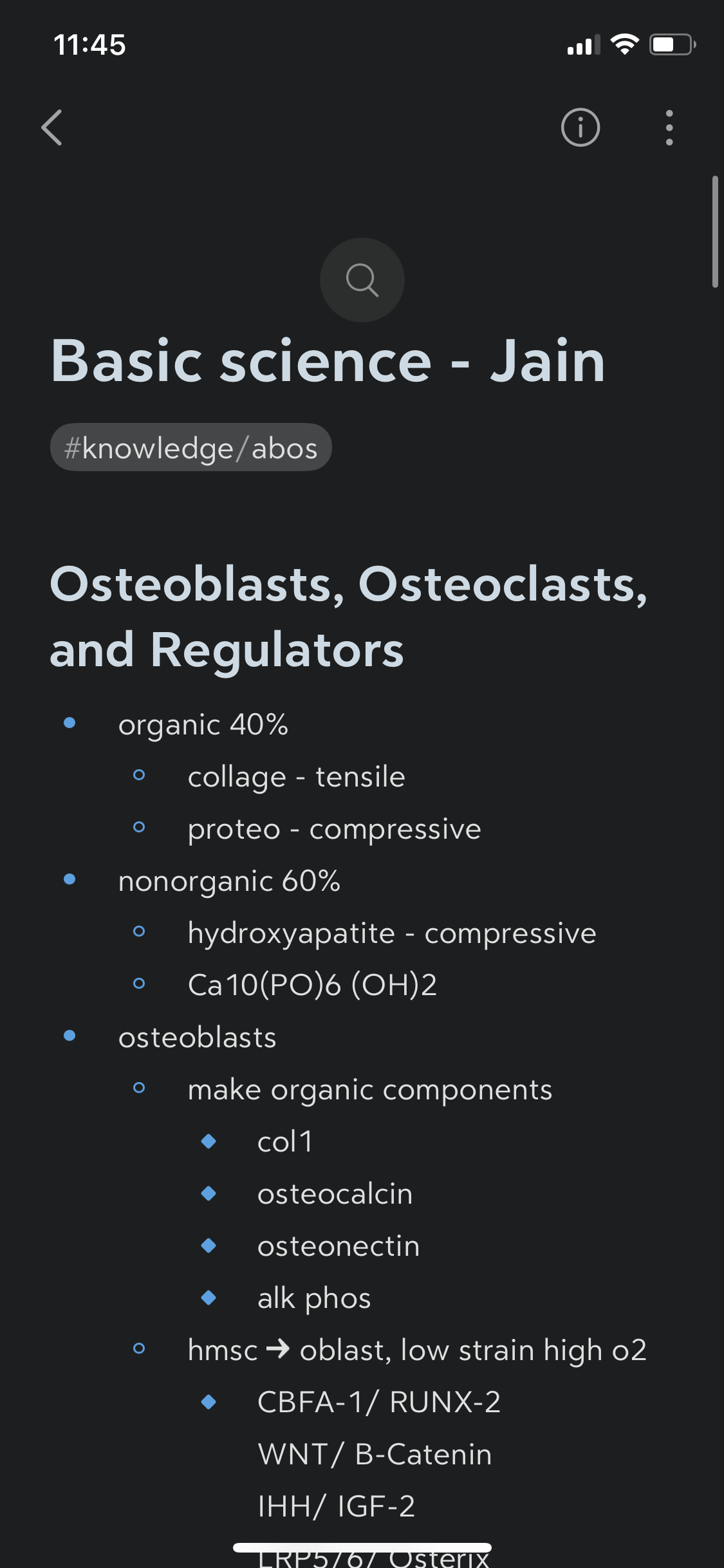 11:45

Basic science - Jain

#knowledge/abos

Osteoblasts, Osteoclasts, and Regulators

- organic 40%
  - collage - tensile
  - proteo - compressive
- nonorganic 60%
  - hydroxyapatite - compressive
  - Ca10(PO)6 (OH)2
- osteoblasts
  - make organic components
    - col1
    - osteocalcin
    - osteonectin
    - alk phos
  - hmsc → oblast, low strain high o2
    - CBFA-1/ RUNX-2
      WNT/ B-Catenin
      IHH/ IGF-2
      LRP5/6/ Osterix